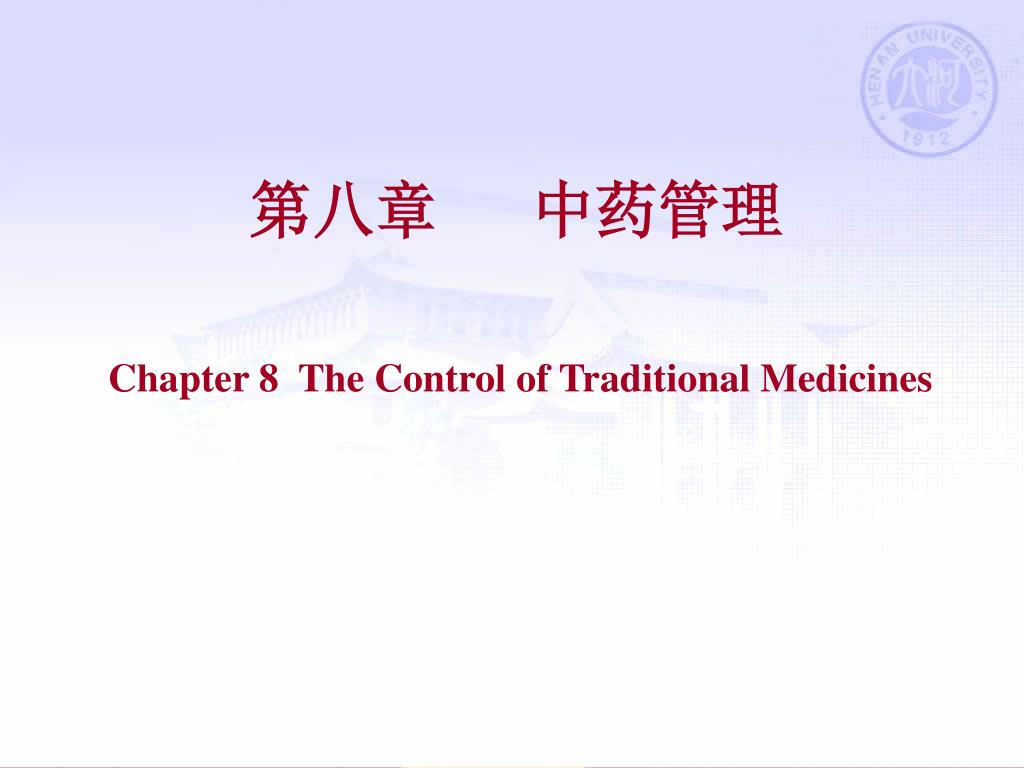 HENAN UNIVERSITY
1912

第八章　　中药管理

Chapter 8 The Control of Traditional Medicines